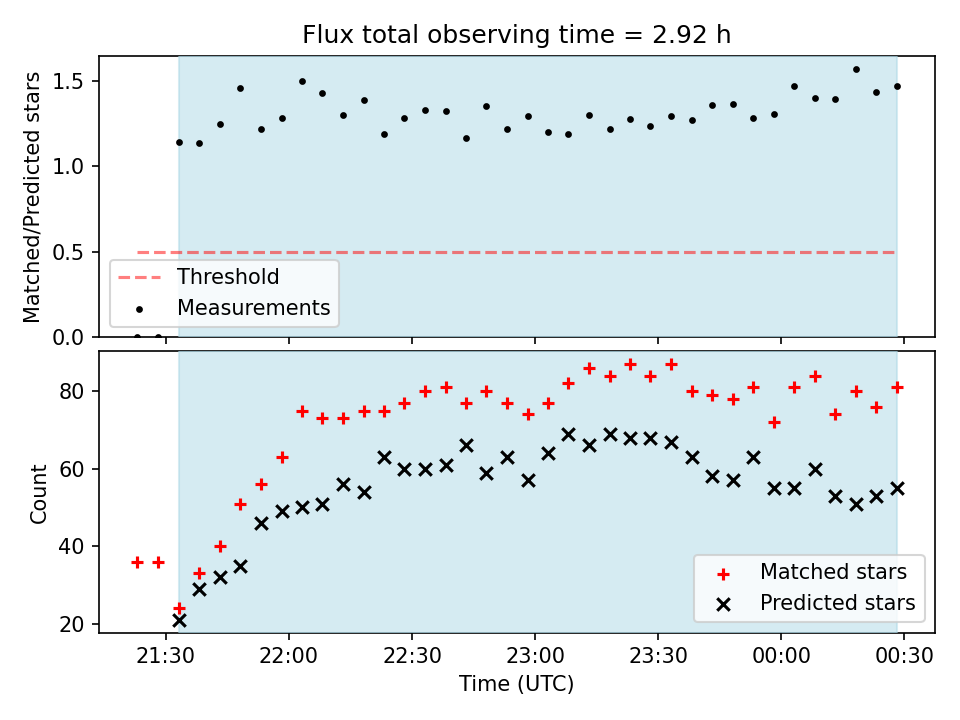 Flux total observing time = 2.92 h

Matched/Predicted stars

1.5
1.0
0.5
0.0

Threshold
Measurements

Count

80
60
40
20

Matched stars
Predicted stars

21:30
22:00
22:30
23:00
23:30
00:00
00:30

Time (UTC)